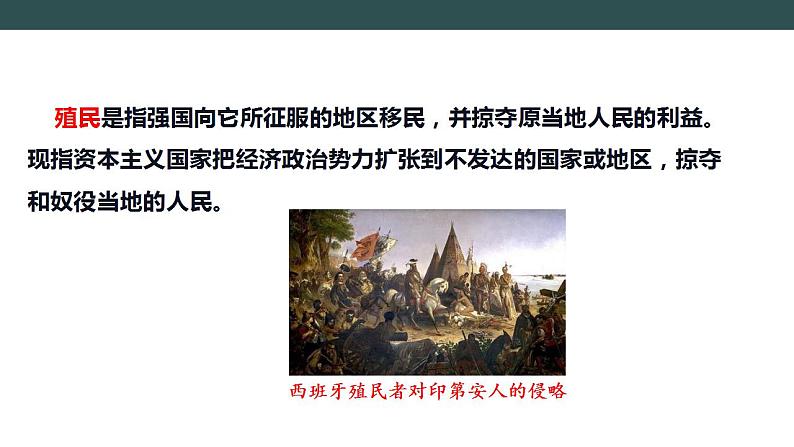 殖民是指强国向它所征服的地区移民，并掠夺原当地人民的利益。现指资本主义国家把经济政治势力扩张到不发达的国家或地区，掠夺和奴役当地的人民。

西班牙殖民者对印第安人的侵略